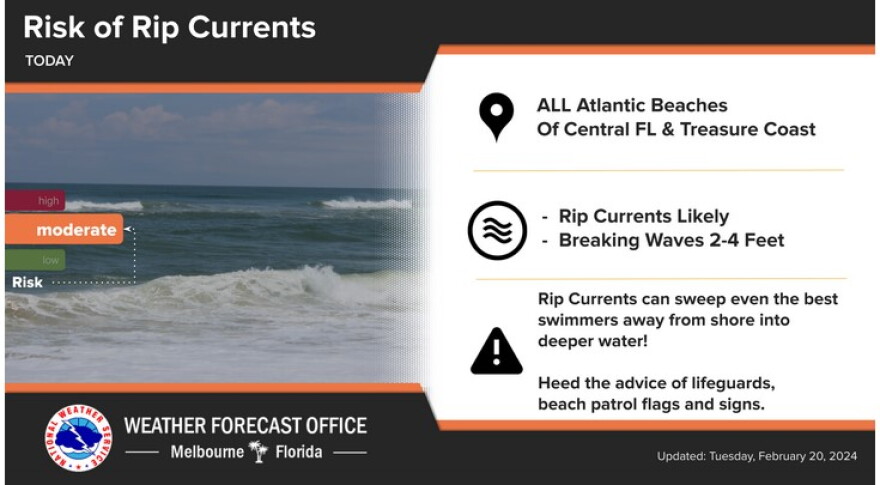 Risk of Rip Currents
TODAY

high
moderate
low
Risk

ALL Atlantic Beaches
Of Central FL & Treasure Coast

- Rip Currents Likely
- Breaking Waves 2-4 Feet

Rip Currents can sweep even the best swimmers away from shore into deeper water!

Heed the advice of lifeguards, beach patrol flags and signs.

NATIONAL WEATHER SERVICE

WEATHER FORECAST OFFICE
Melbourne Florida

Updated: Tuesday, February 20, 2024